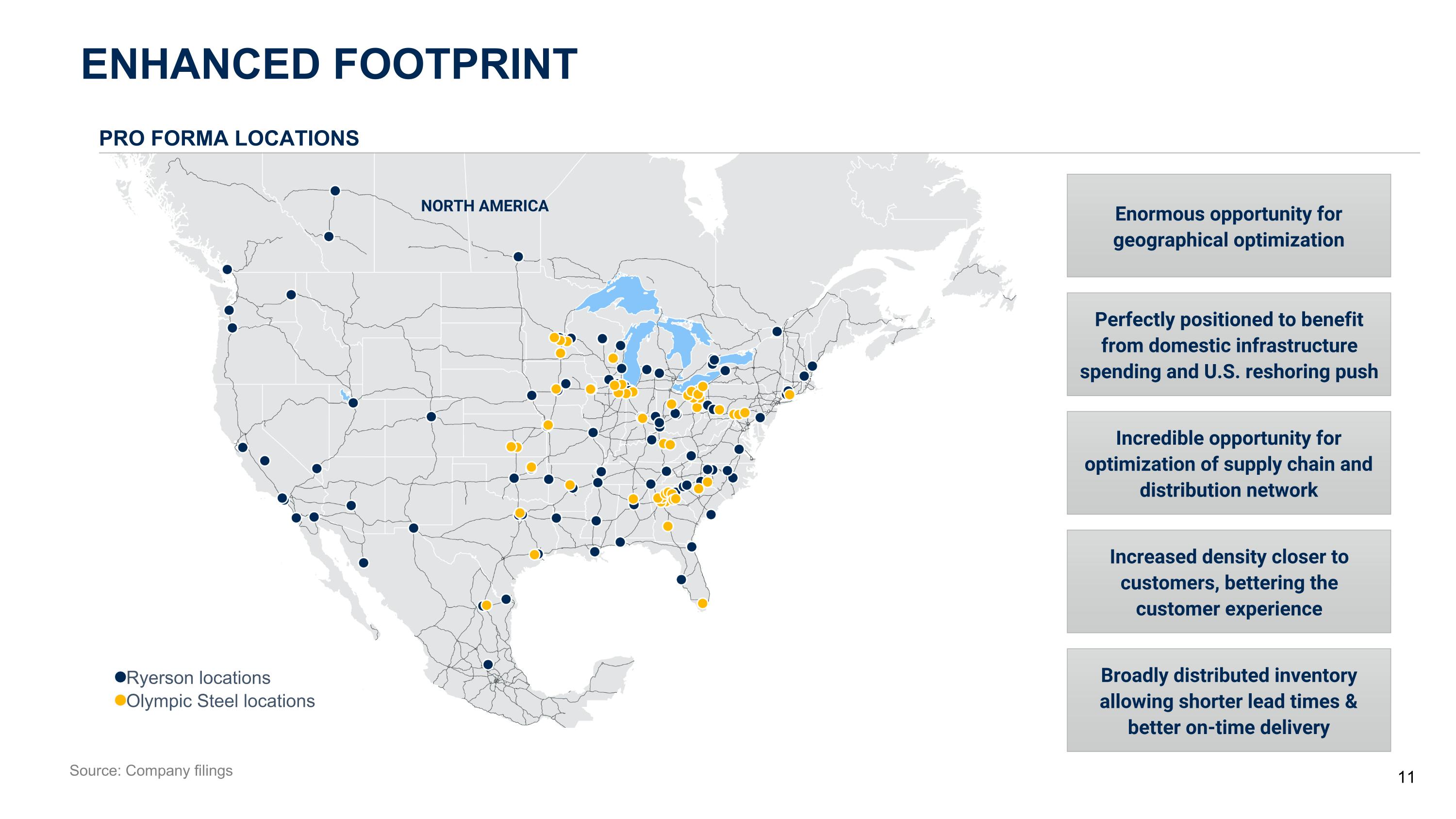 ENHANCED FOOTPRINT

PRO FORMA LOCATIONS

NORTH AMERICA

Ryerson locations
Olympic Steel locations

Enormous opportunity for geographical optimization

Perfectly positioned to benefit from domestic infrastructure spending and U.S. reshoring push

Incredible opportunity for optimization of supply chain and distribution network

Increased density closer to customers, bettering the customer experience

Broadly distributed inventory allowing shorter lead times & better on-time delivery

Source: Company filings

11